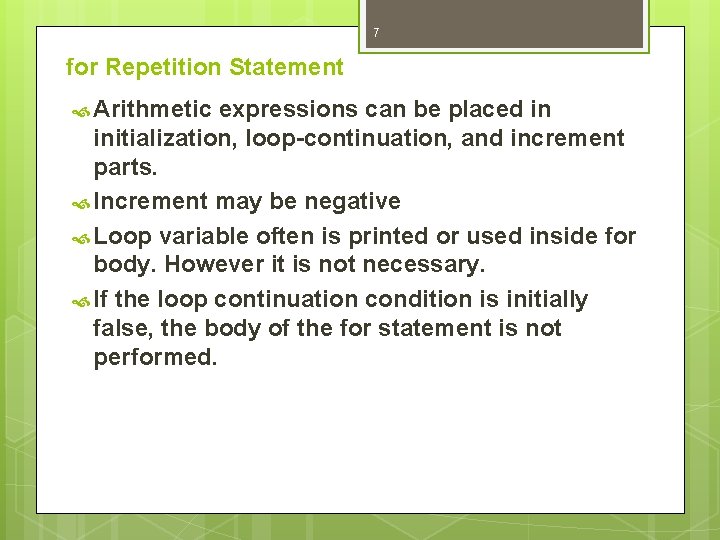 7

for Repetition Statement

Arithmetic expressions can be placed in initialization, loop-continuation, and increment parts.

Increment may be negative

Loop variable often is printed or used inside for body. However it is not necessary.

If the loop continuation condition is initially false, the body of the for statement is not performed.